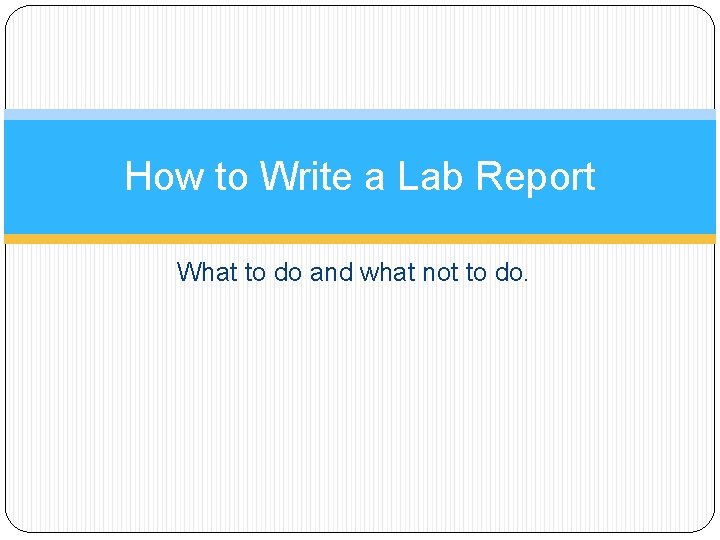 How to Write a Lab Report

What to do and what not to do.